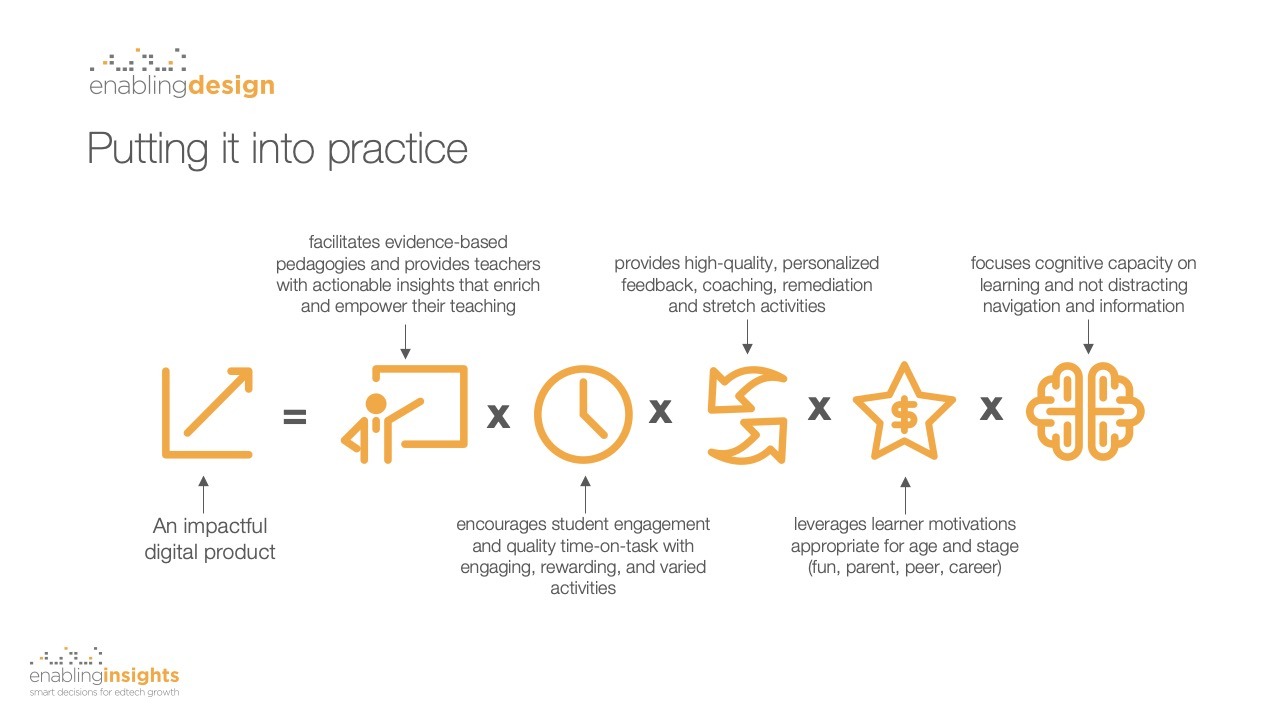 enablingdesign

Putting it into practice

facilitates evidence-based pedagogies and provides teachers with actionable insights that enrich and empower their teaching

provides high-quality, personalized feedback, coaching, remediation and stretch activities

focuses cognitive capacity on learning and not distracting navigation and information

= x x x x

An impactful digital product

encourages student engagement and quality time-on-task with engaging, rewarding, and varied activities

leverages learner motivations appropriate for age and stage (fun, parent, peer, career)

enablinginsights
smart decisions for edtech growth